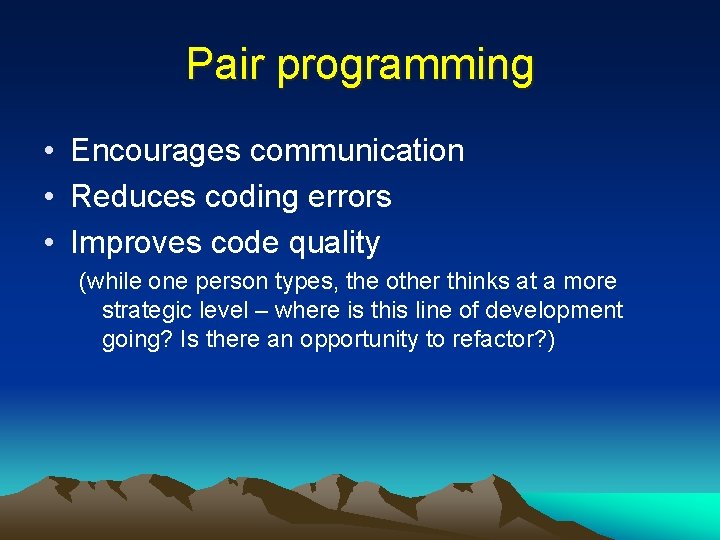 Pair programming

• Encourages communication
• Reduces coding errors
• Improves code quality

(while one person types, the other thinks at a more strategic level – where is this line of development going? Is there an opportunity to refactor?)